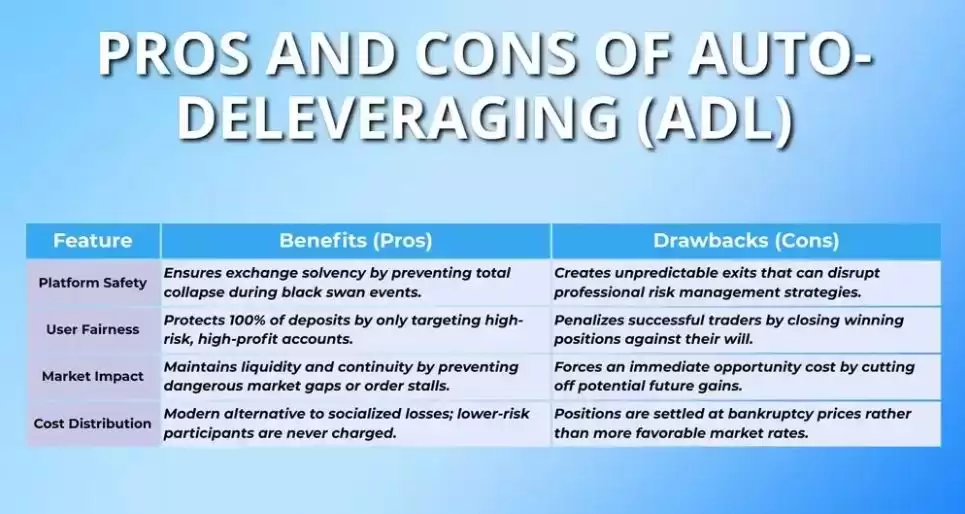 PROS AND CONS OF AUTO-DELEVERAGING (ADL)

| Feature | Benefits (Pros) | Drawbacks (Cons) |
|---|---|---|
| Platform Safety | Ensures exchange solvency by preventing total collapse during black swan events. | Creates unpredictable exits that can disrupt professional risk management strategies. |
| User Fairness | Protects 100% of deposits by only targeting high-risk, high-profit accounts. | Penalizes successful traders by closing winning positions against their will. |
| Market Impact | Maintains liquidity and continuity by preventing dangerous market gaps or order stalls. | Forces an immediate opportunity cost by cutting off potential future gains. |
| Cost Distribution | Modern alternative to socialized losses; lower-risk participants are never charged. | Positions are settled at bankruptcy prices rather than more favorable market rates. |